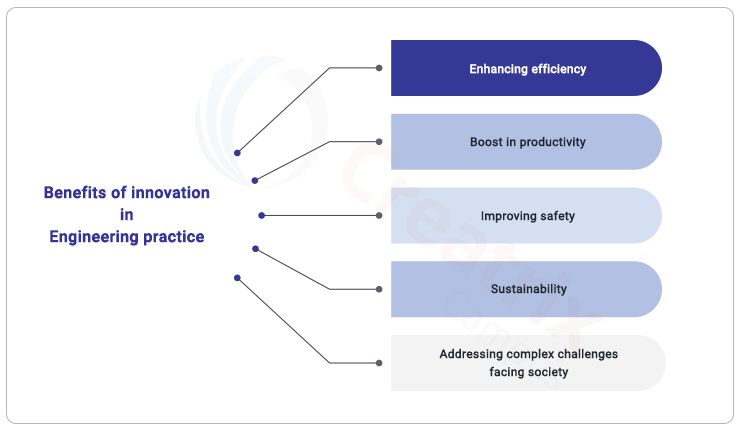 Benefits of innovation
in
Engineering practice

Enhancing efficiency

Boost in productivity

Improving safety

Sustainability

Addressing complex challenges facing society

creatrix campus